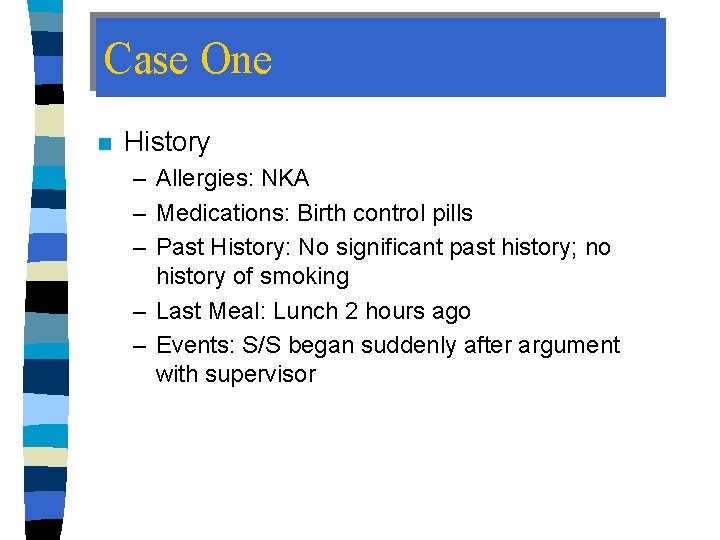 Case One

History
– Allergies: NKA
– Medications: Birth control pills
– Past History: No significant past history; no history of smoking
– Last Meal: Lunch 2 hours ago
– Events: S/S began suddenly after argument with supervisor